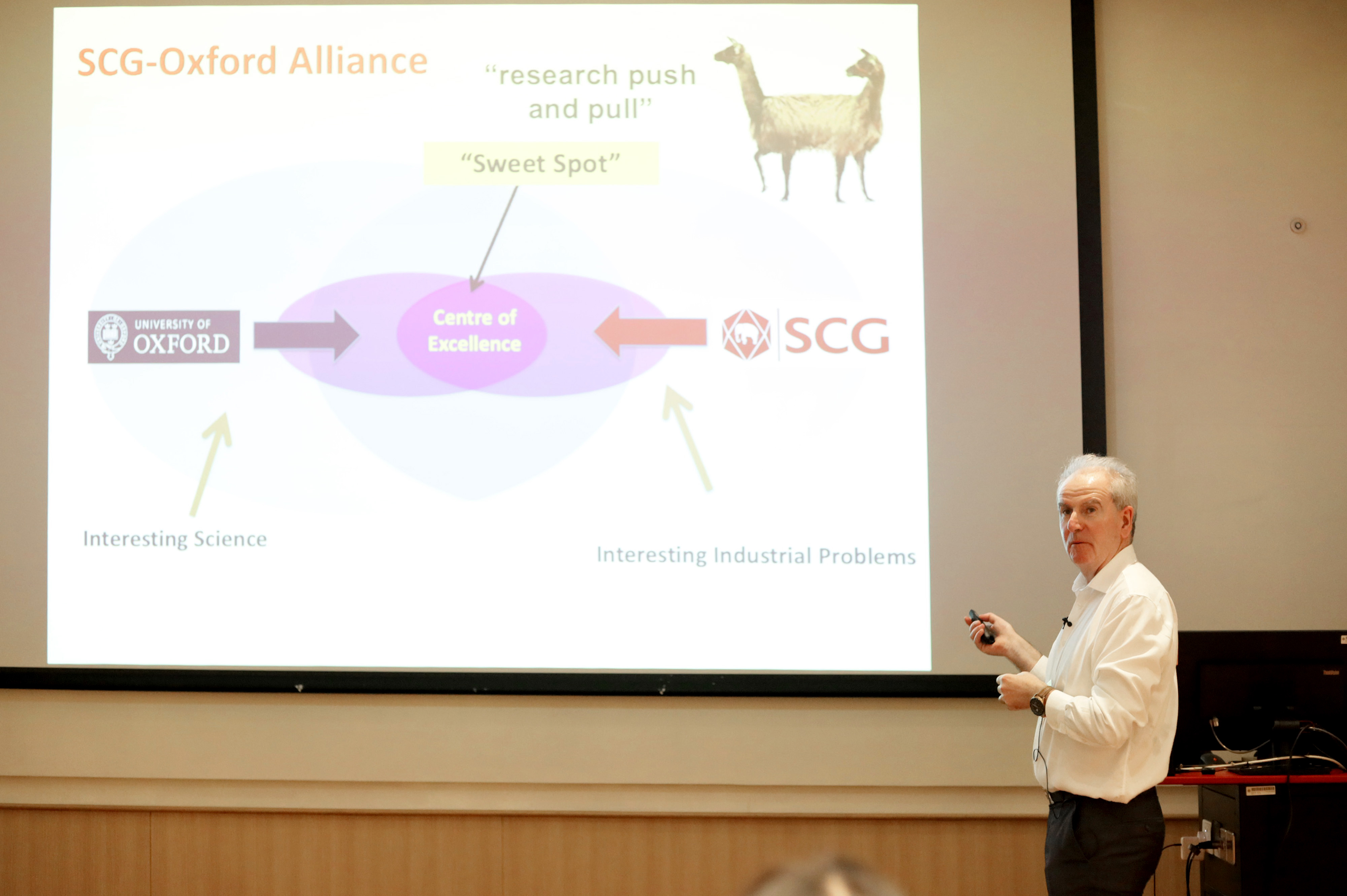 SCG-Oxford Alliance

"research push and pull"

"Sweet Spot"

UNIVERSITY OF OXFORD

Centre of Excellence

SCG

Interesting Science

Interesting Industrial Problems